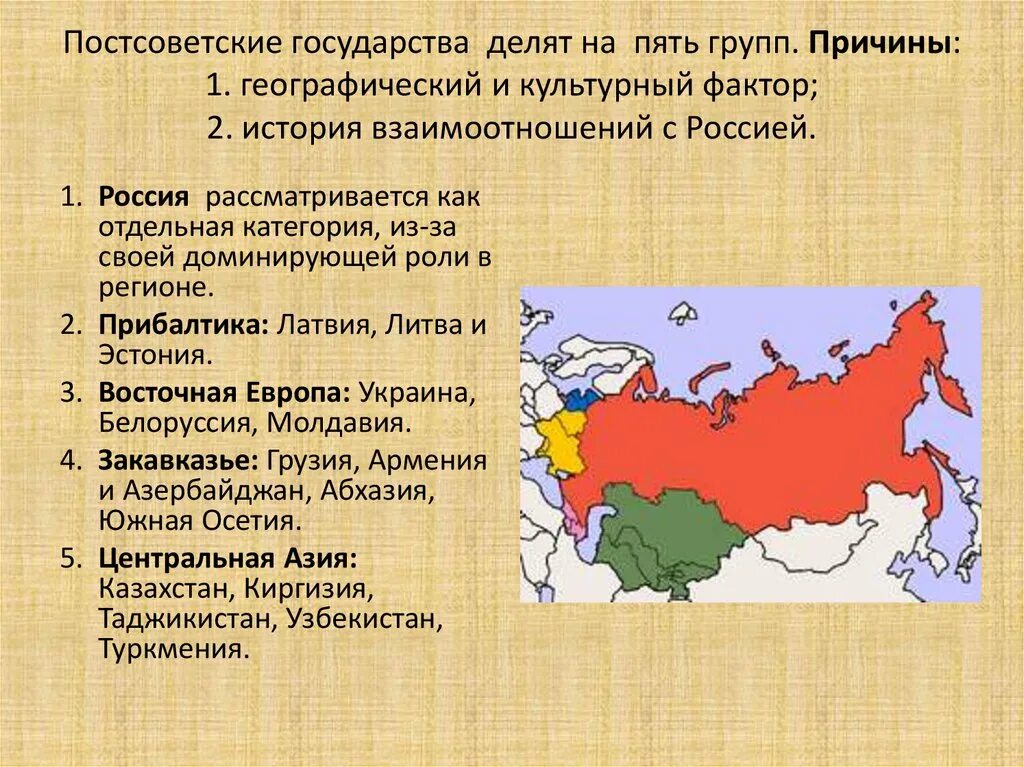 Постсоветские государства делят на пять групп. Причины: 1. географический и культурный фактор; 2. история взаимоотношений с Россией.

1. Россия рассматривается как отдельная категория, из-за своей доминирующей роли в регионе.
2. Прибалтика: Латвия, Литва и Эстония.
3. Восточная Европа: Украина, Белоруссия, Молдавия.
4. Закавказье: Грузия, Армения и Азербайджан, Абхазия, Южная Осетия.
5. Центральная Азия: Казахстан, Киргизия, Таджикистан, Узбекистан, Туркмения.